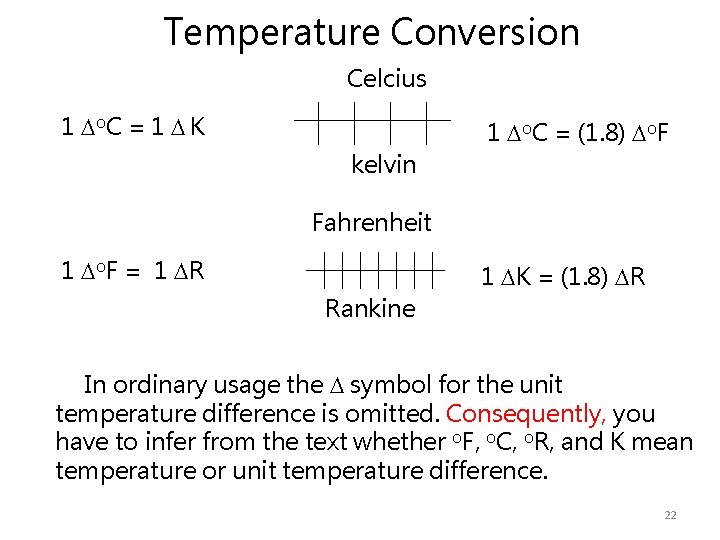 Temperature Conversion

Celcius

$1\ \Delta^{o}C = 1\ \Delta\ K$

$1\ \Delta^{o}C = (1.8)\ \Delta^{o}F$

kelvin

Fahrenheit

$1\ \Delta^{o}F = 1\ \Delta R$

$1\ \Delta K = (1.8)\ \Delta R$

Rankine

In ordinary usage the $\Delta$ symbol for the unit temperature difference is omitted. Consequently, you have to infer from the text whether $^{o}F$, $^{o}C$, $^{o}R$, and K mean temperature or unit temperature difference.

22